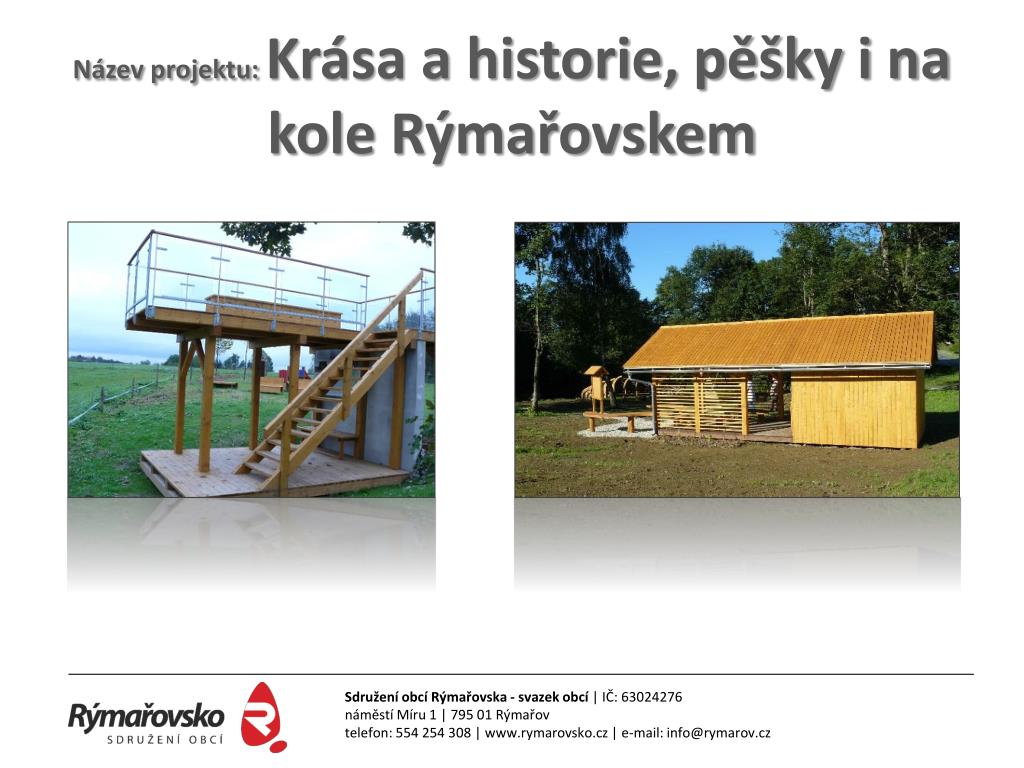 Název projektu: Krása a historie, pěšky i na kole Rýmařovskem

Rýmařovsko
SDRUŽENÍ OBCÍ

Sdružení obcí Rýmařovska - svazek obcí | IČ: 63024276
náměstí Míru 1 | 795 01 Rýmařov
telefon: 554 254 308 | www.rymarovsko.cz | e-mail: info@rymarov.cz